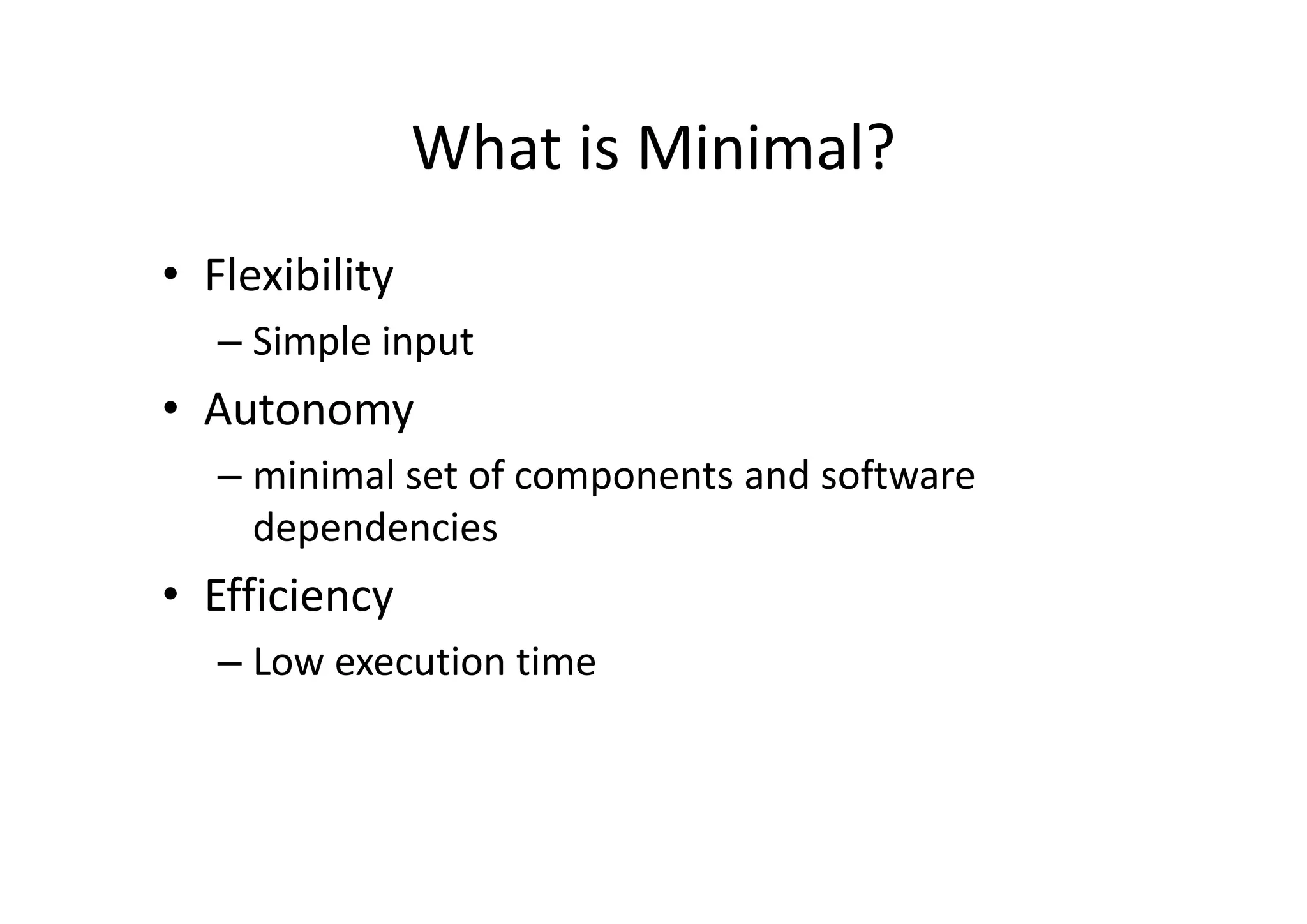 What is Minimal?

• Flexibility
– Simple input
• Autonomy
– minimal set of components and software dependencies
• Efficiency
– Low execution time